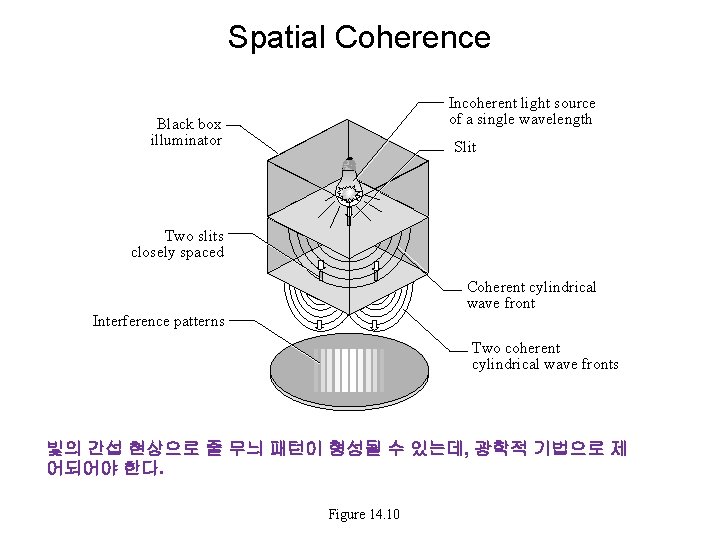 Spatial Coherence

Black box illuminator

Incoherent light source of a single wavelength

Slit

Two slits closely spaced

Coherent cylindrical wave front

Interference patterns

Two coherent cylindrical wave fronts

빛의 간섭 현상으로 줄 무늬 패턴이 형성될 수 있는데, 광학적 기법으로 제어되어야 한다.

Figure 14.10